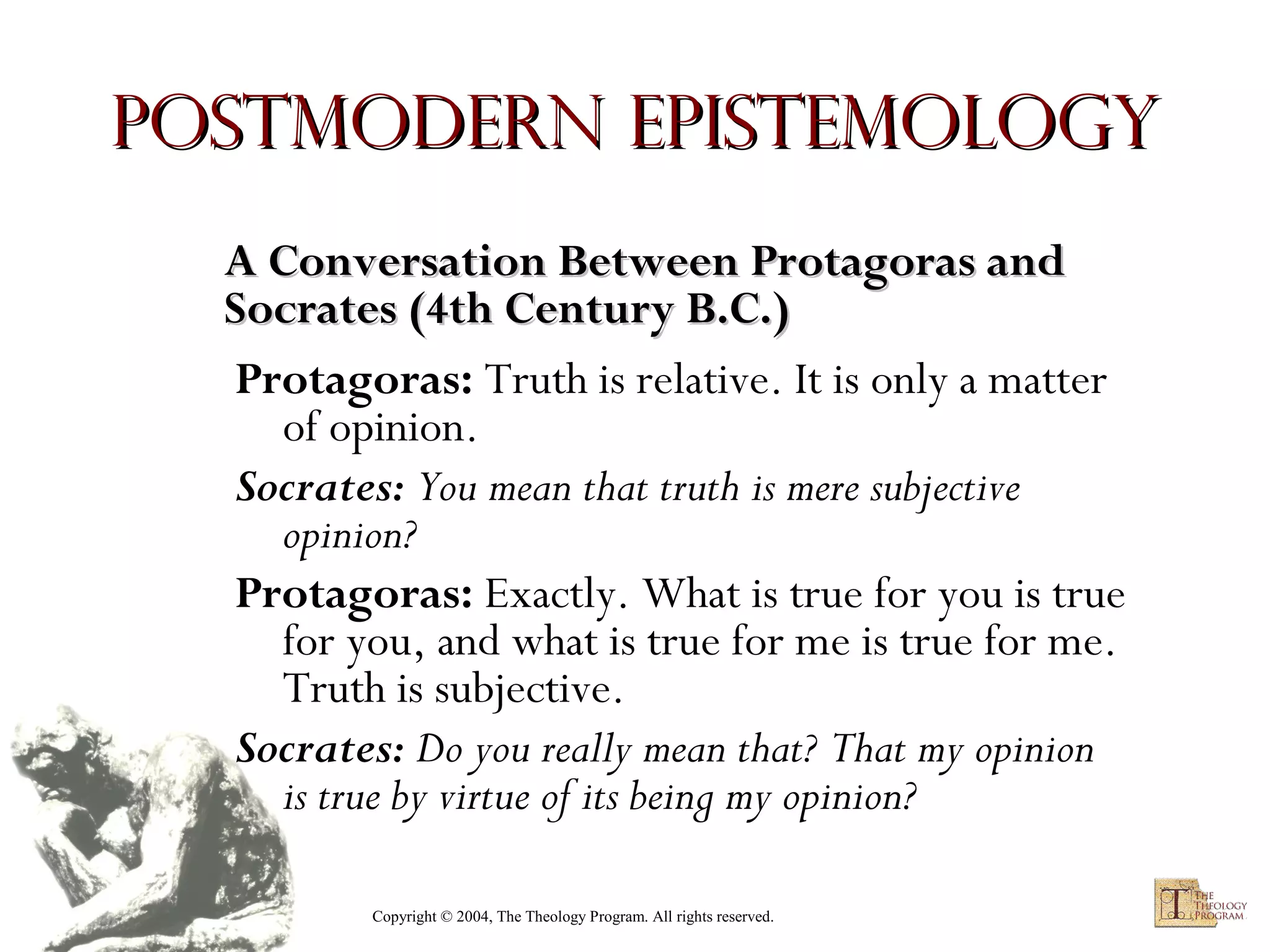 POSTMODERN EPISTEMOLOGY

A Conversation Between Protagoras and Socrates (4th Century B.C.)

Protagoras: Truth is relative. It is only a matter of opinion.

Socrates: You mean that truth is mere subjective opinion?

Protagoras: Exactly. What is true for you is true for you, and what is true for me is true for me. Truth is subjective.

Socrates: Do you really mean that? That my opinion is true by virtue of its being my opinion?

Copyright © 2004, The Theology Program. All rights reserved.

THE THEOLOGY PROGRAM